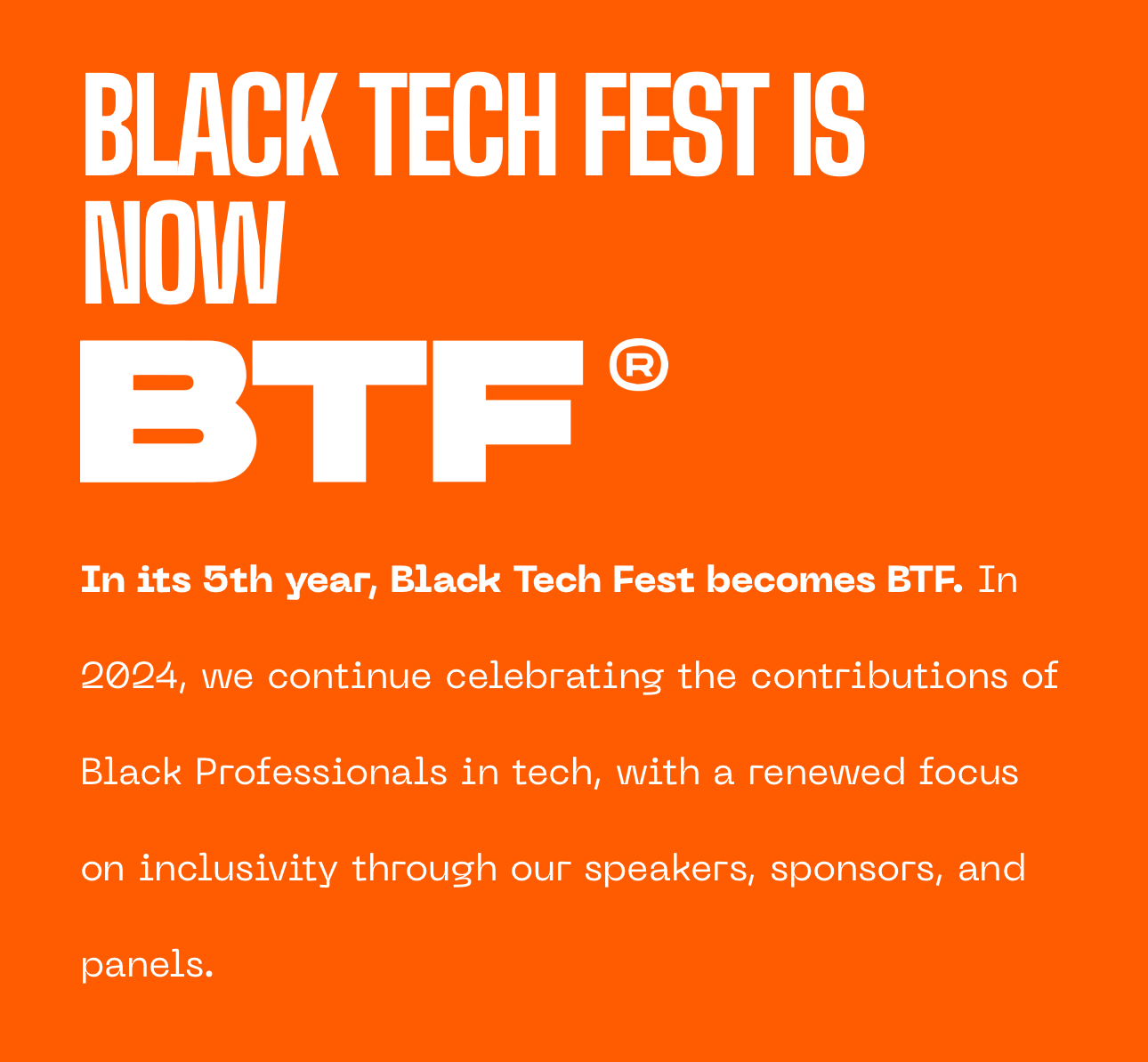 BLACK TECH FEST IS NOW

BTF®

In its 5th year, Black Tech Fest becomes BTF. In 2024, we continue celebrating the contributions of Black Professionals in tech, with a renewed focus on inclusivity through our speakers, sponsors, and panels.